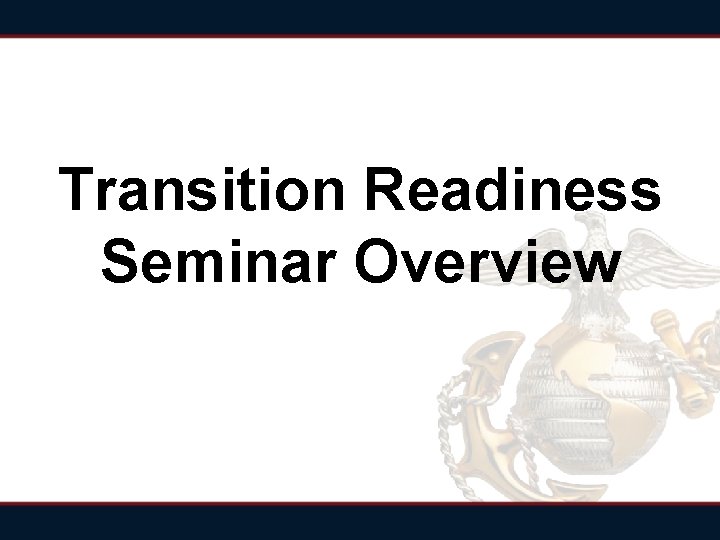 Transition Readiness Seminar Overview